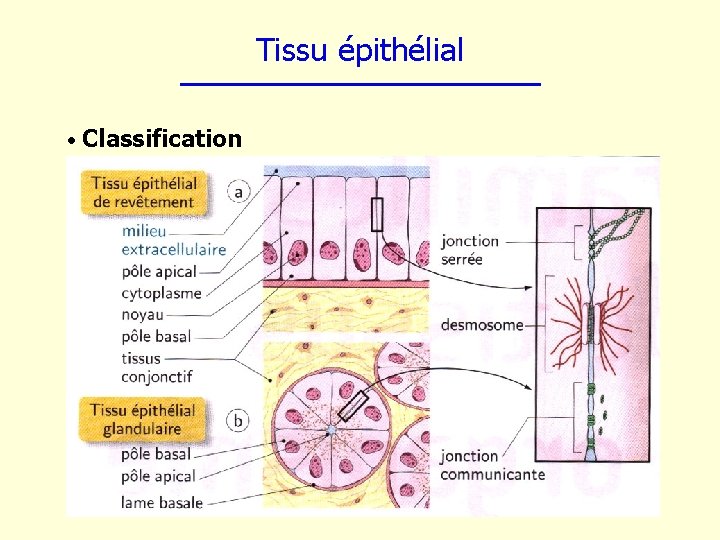 Tissu épithélial

• Classification

Tissu épithélial de revêtement

a

milieu extracellulaire

pôle apical

cytoplasme

noyau

pôle basal

tissus conjonctif

Tissu épithélial glandulaire

b

pôle basal

pôle apical

lame basale

jonction serrée

desmosome

jonction communicante